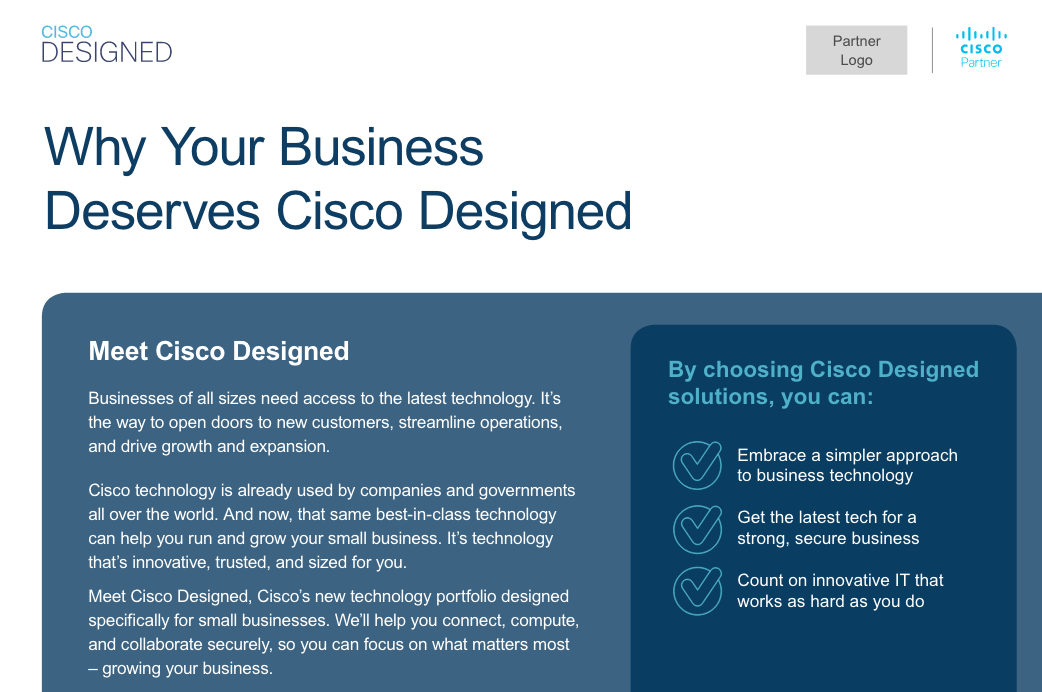 CISCO
DESIGNED

Partner Logo

CISCO
Partner

Why Your Business Deserves Cisco Designed

Meet Cisco Designed

Businesses of all sizes need access to the latest technology. It's the way to open doors to new customers, streamline operations, and drive growth and expansion.

Cisco technology is already used by companies and governments all over the world. And now, that same best-in-class technology can help you run and grow your small business. It's technology that's innovative, trusted, and sized for you.

Meet Cisco Designed, Cisco's new technology portfolio designed specifically for small businesses. We'll help you connect, compute, and collaborate securely, so you can focus on what matters most – growing your business.

By choosing Cisco Designed solutions, you can:

Embrace a simpler approach to business technology

Get the latest tech for a strong, secure business

Count on innovative IT that works as hard as you do